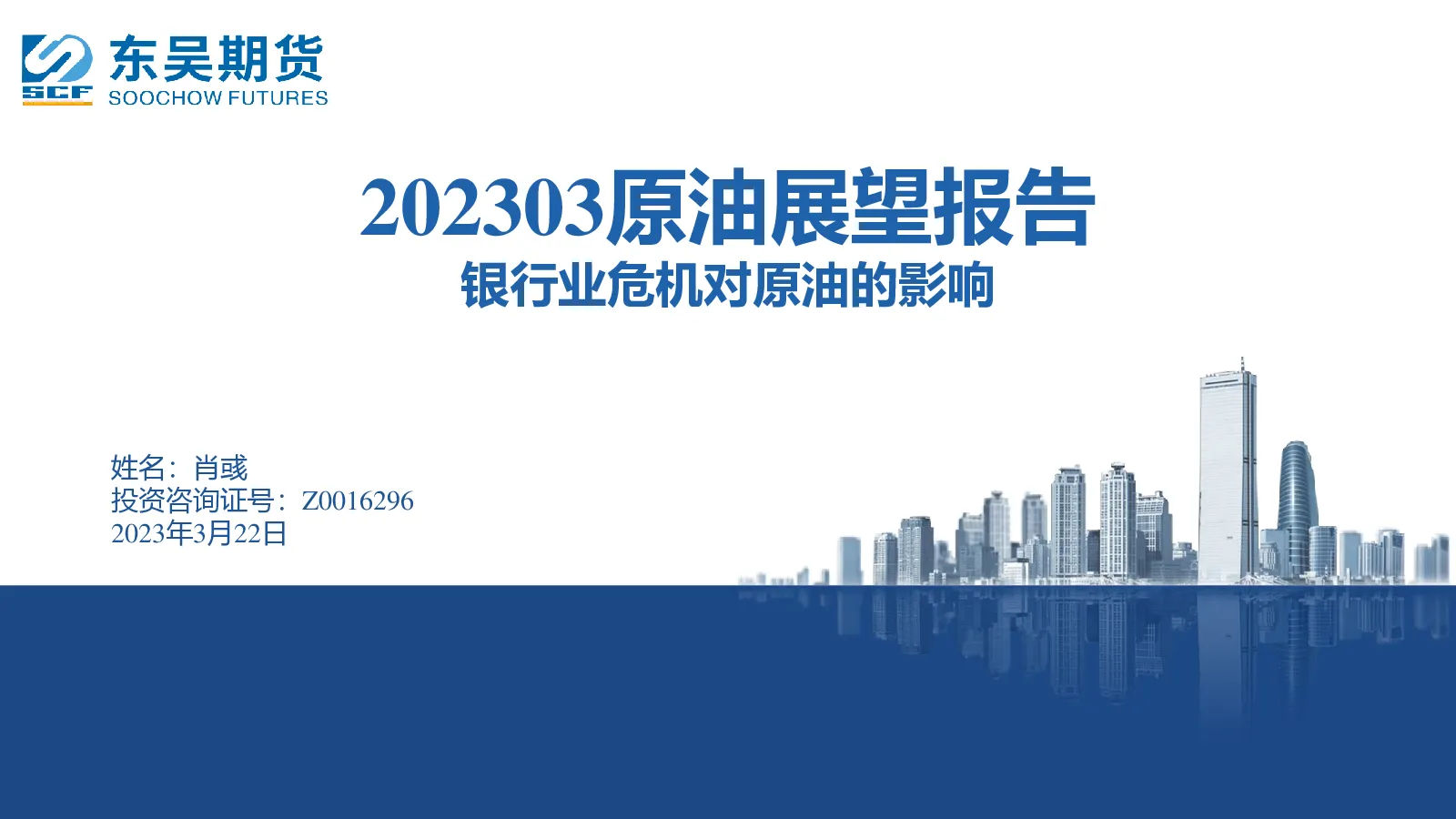 SCF 东吴期货 SOOCHOW FUTURES

202303原油展望报告
银行业危机对原油的影响

姓名：肖彧
投资咨询证号：Z0016296
2023年3月22日